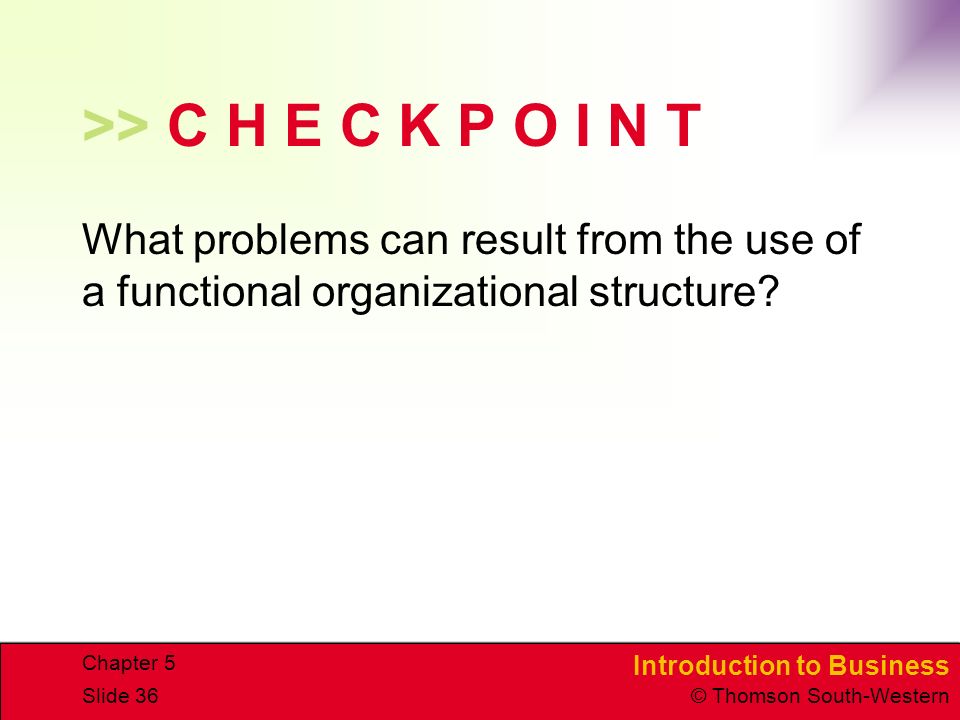 >> C H E C K P O I N T

What problems can result from the use of a functional organizational structure?

Chapter 5
Slide 36

Introduction to Business
© Thomson South-Western